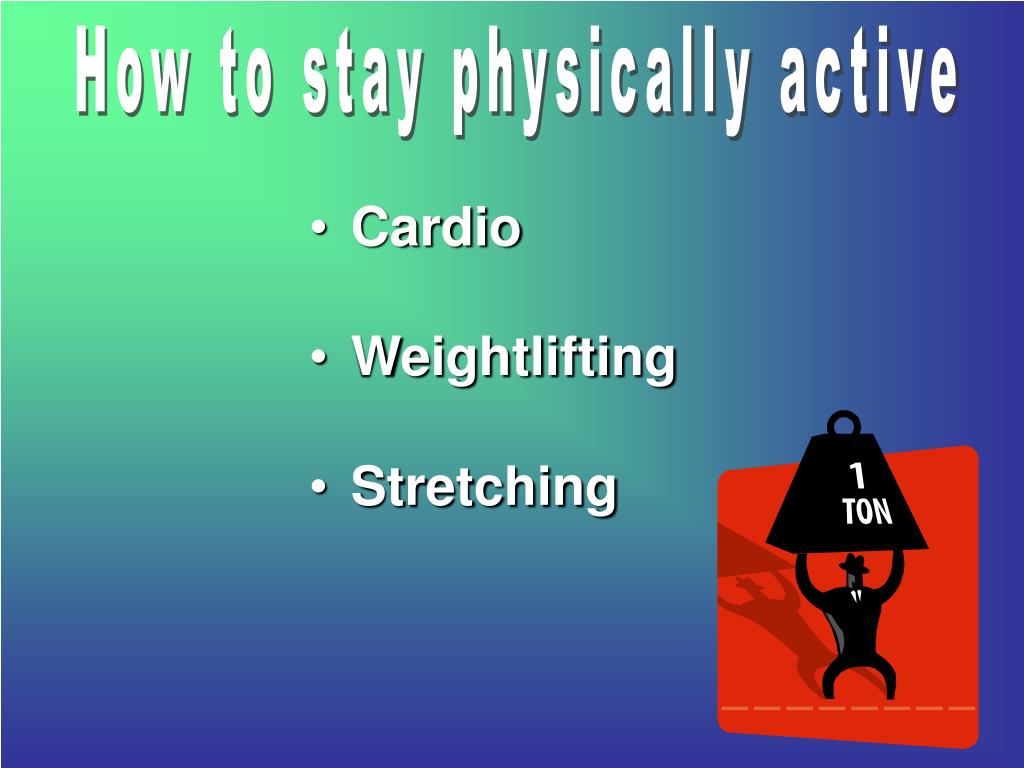 How to stay physically active

• Cardio

• Weightlifting

• Stretching

1 TON